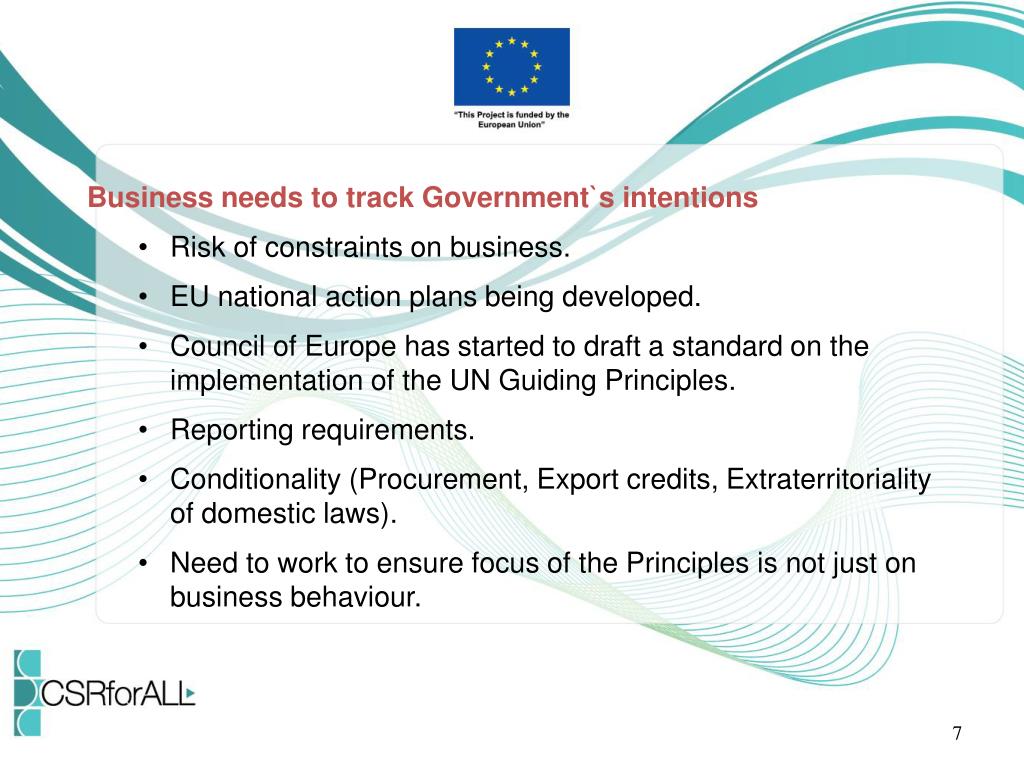 "This Project is funded by the European Union"

Business needs to track Government`s intentions

• Risk of constraints on business.
• EU national action plans being developed.
• Council of Europe has started to draft a standard on the implementation of the UN Guiding Principles.
• Reporting requirements.
• Conditionality (Procurement, Export credits, Extraterritoriality of domestic laws).
• Need to work to ensure focus of the Principles is not just on business behaviour.

CSRforALL

7